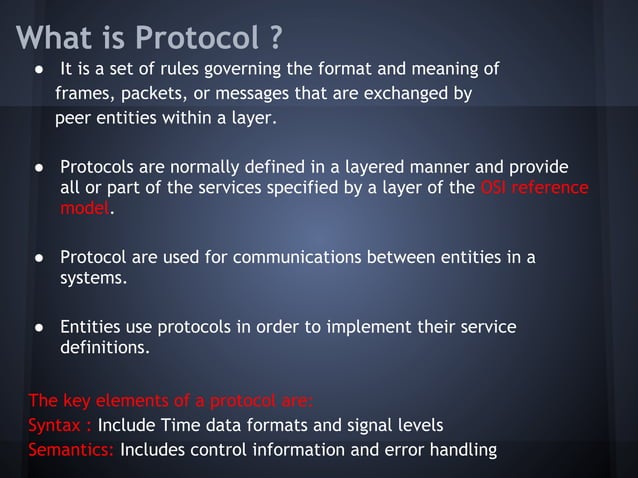 What is Protocol ?

● It is a set of rules governing the format and meaning of frames, packets, or messages that are exchanged by peer entities within a layer.

● Protocols are normally defined in a layered manner and provide all or part of the services specified by a layer of the OSI reference model.

● Protocol are used for communications between entities in a systems.

● Entities use protocols in order to implement their service definitions.

The key elements of a protocol are:
Syntax : Include Time data formats and signal levels
Semantics: Includes control information and error handling